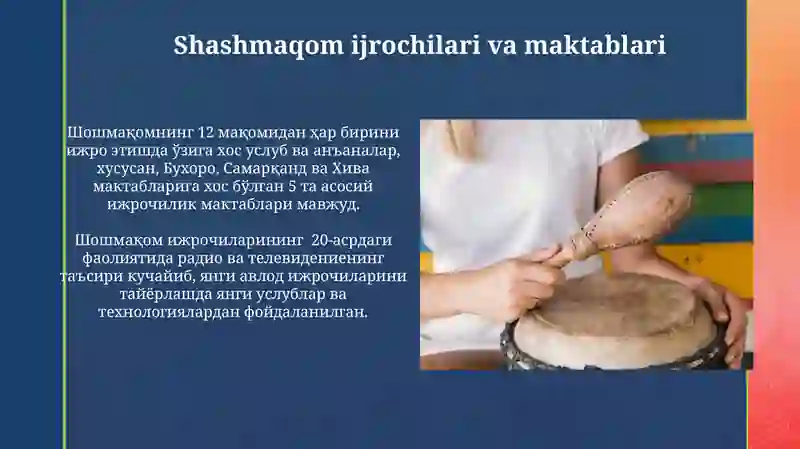 Shashmaqom ijrochilari va maktablari

Шошмақомнинг 12 мақомидан ҳар бирини ижро этишда ўзига хос услуб ва анъаналар, хусусан, Бухоро, Самарқанд ва Хива мактабларига хос бўлган 5 та асосий ижрочилик мактаблари мавжуд.

Шошмақом ижрочиларининг 20-асрдаги фаолиятида радио ва телевидениенинг таъсири кучайиб, янги авлод ижрочиларини тайёрлашда янги услублар ва технологиялардан фойдаланилган.